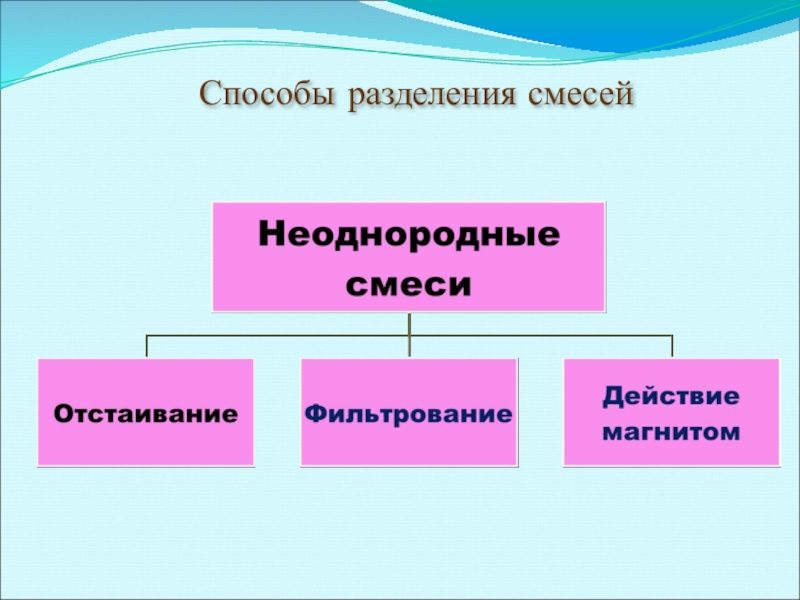 Способы разделения смесей

Неоднородные смеси

Отстаивание

Фильтрование

Действие магнитом